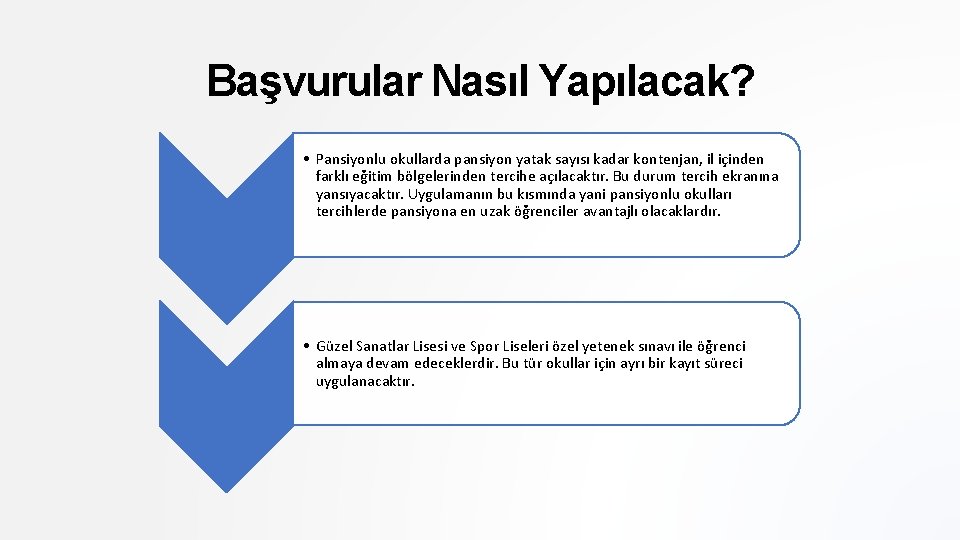 Başvurular Nasıl Yapılacak?

• Pansiyonlu okullarda pansiyon yatak sayısı kadar kontenjan, il içinden farklı eğitim bölgelerinden tercihe açılacaktır. Bu durum tercih ekranına yansıyacaktır. Uygulamanın bu kısmında yani pansiyonlu okulları tercihlerde pansiyona en uzak öğrenciler avantajlı olacaklardır.

• Güzel Sanatlar Lisesi ve Spor Liseleri özel yetenek sınavı ile öğrenci almaya devam edeceklerdir. Bu tür okullar için ayrı bir kayıt süreci uygulanacaktır.